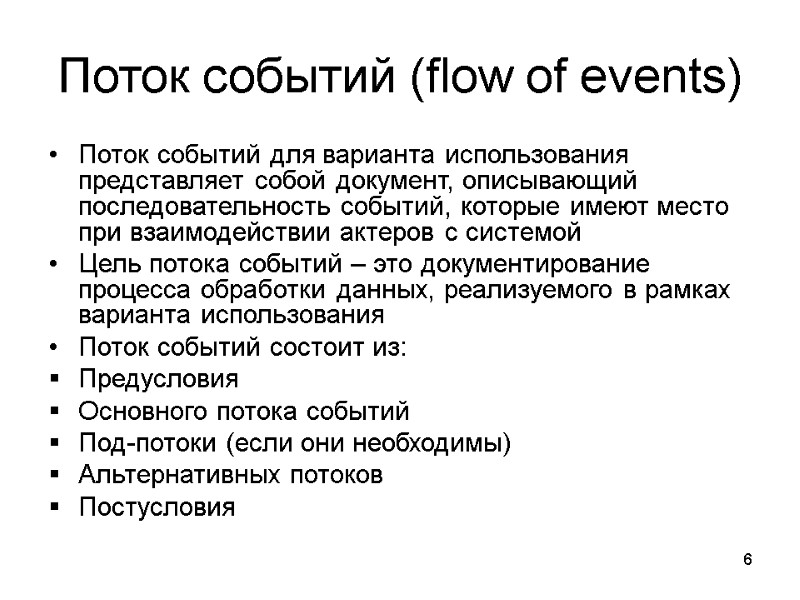 Поток событий (flow of events)

• Поток событий для варианта использования представляет собой документ, описывающий последовательность событий, которые имеют место при взаимодействии актеров с системой
• Цель потока событий – это документирование процесса обработки данных, реализуемого в рамках варианта использования
• Поток событий состоит из:
▪ Предусловия
▪ Основного потока событий
▪ Под-потоки (если они необходимы)
▪ Альтернативных потоков
▪ Постусловия

6